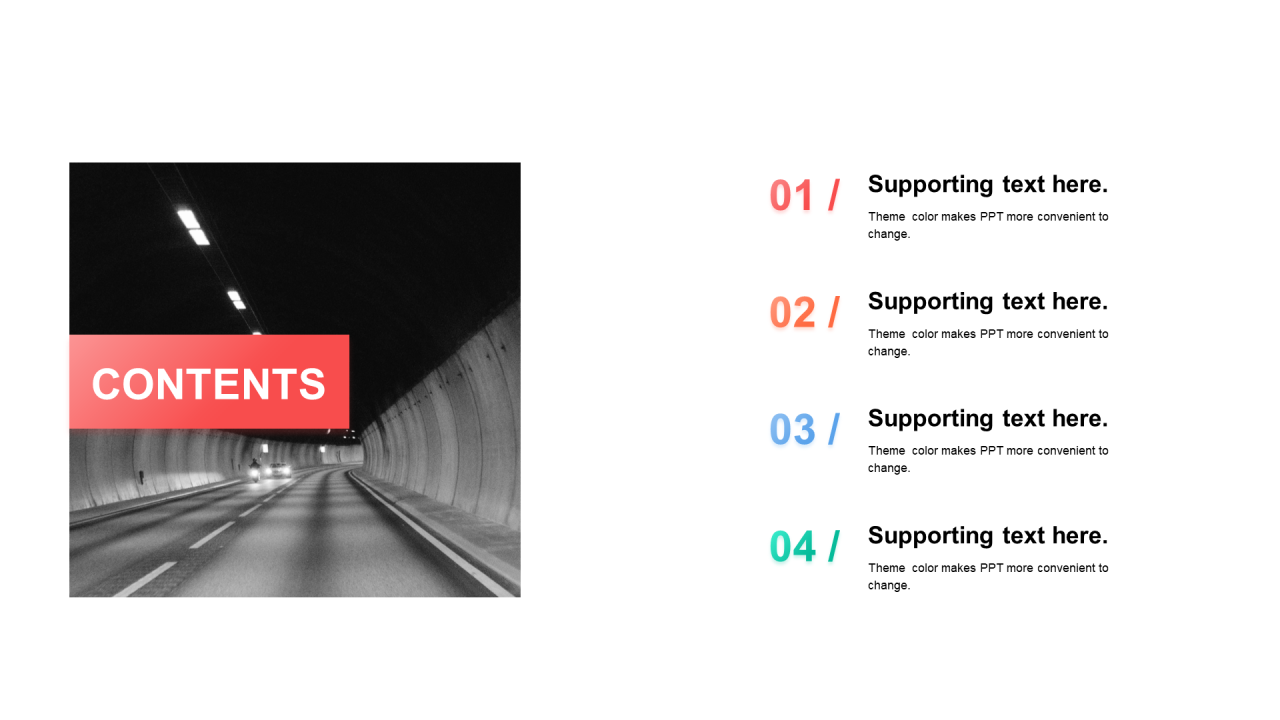 CONTENTS

01 /
Supporting text here.
Theme color makes PPT more convenient to change.

02 /
Supporting text here.
Theme color makes PPT more convenient to change.

03 /
Supporting text here.
Theme color makes PPT more convenient to change.

04 /
Supporting text here.
Theme color makes PPT more convenient to change.